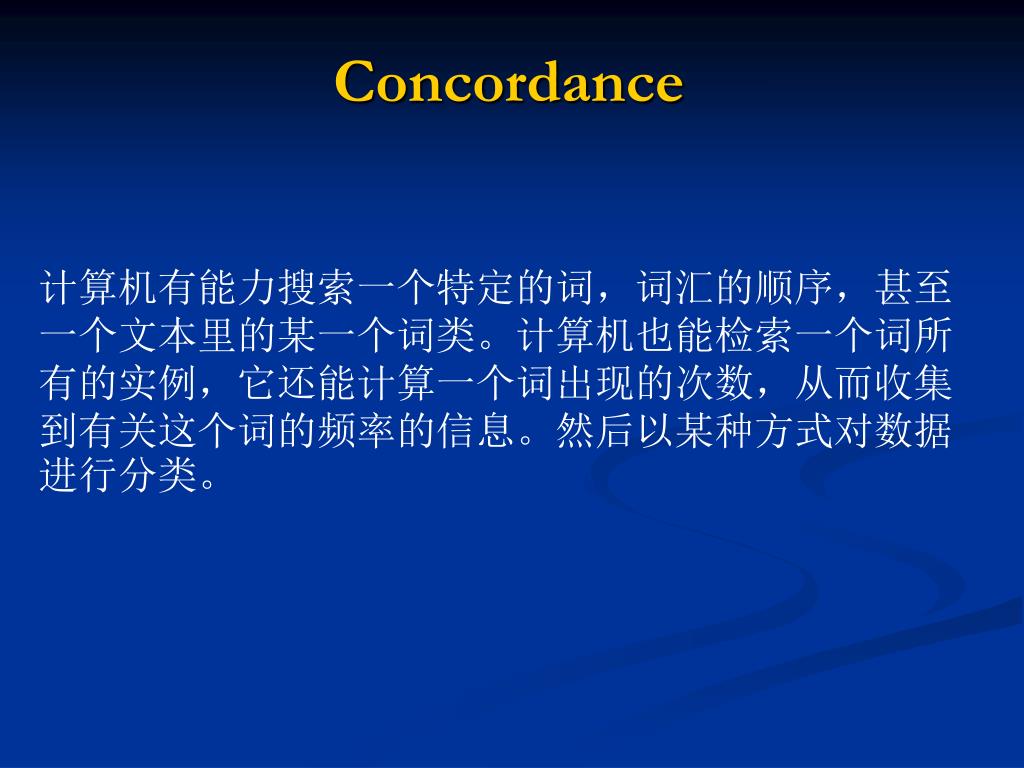 Concordance

计算机有能力搜索一个特定的词，词汇的顺序，甚至一个文本里的某一个词类。计算机也能检索一个词所有的实例，它还能计算一个词出现的次数，从而收集到有关这个词的频率的信息。然后以某种方式对数据进行分类。